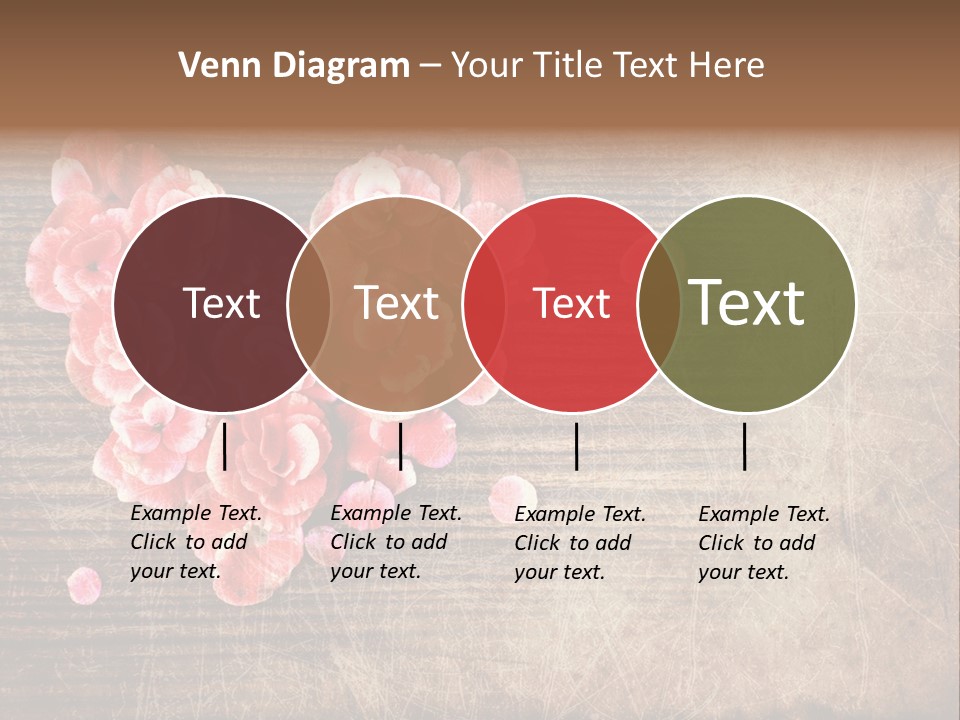 Venn Diagram – Your Title Text Here

Text

Text

Text

Text

Example Text. Click to add your text.

Example Text. Click to add your text.

Example Text. Click to add your text.

Example Text. Click to add your text.